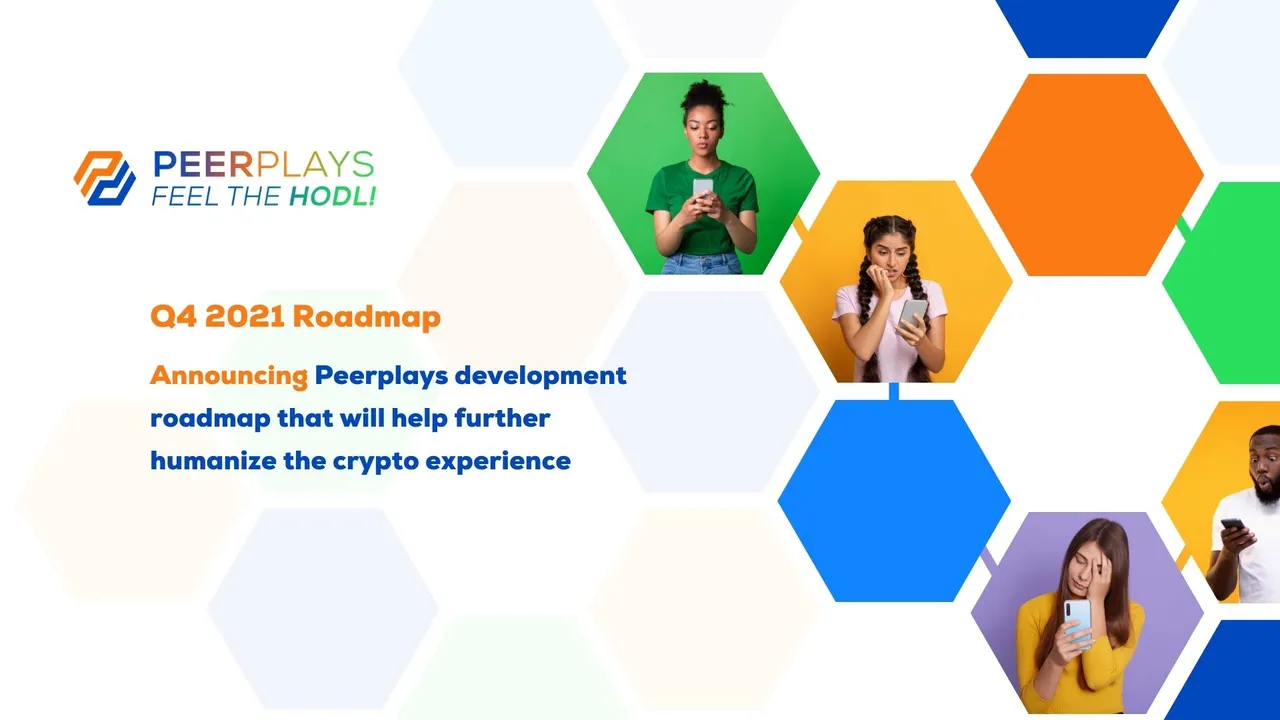 PEERPLAYS
FEEL THE HODL!

Q4 2021 Roadmap

Announcing Peerplays development roadmap that will help further humanize the crypto experience